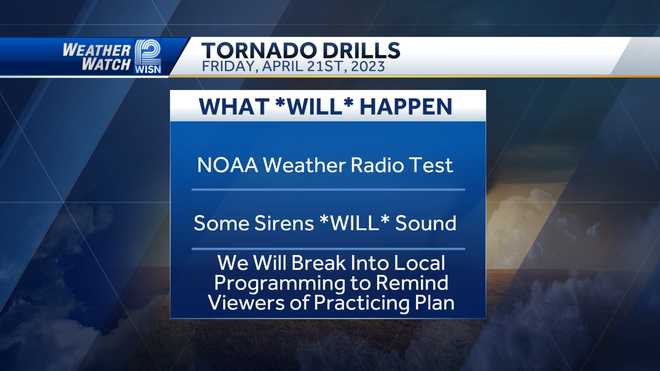 WEATHER WATCH 12 WISN

TORNADO DRILLS
FRIDAY, APRIL 21ST, 2023

WHAT *WILL* HAPPEN

NOAA Weather Radio Test

Some Sirens *WILL* Sound

We Will Break Into Local Programming to Remind Viewers of Practicing Plan